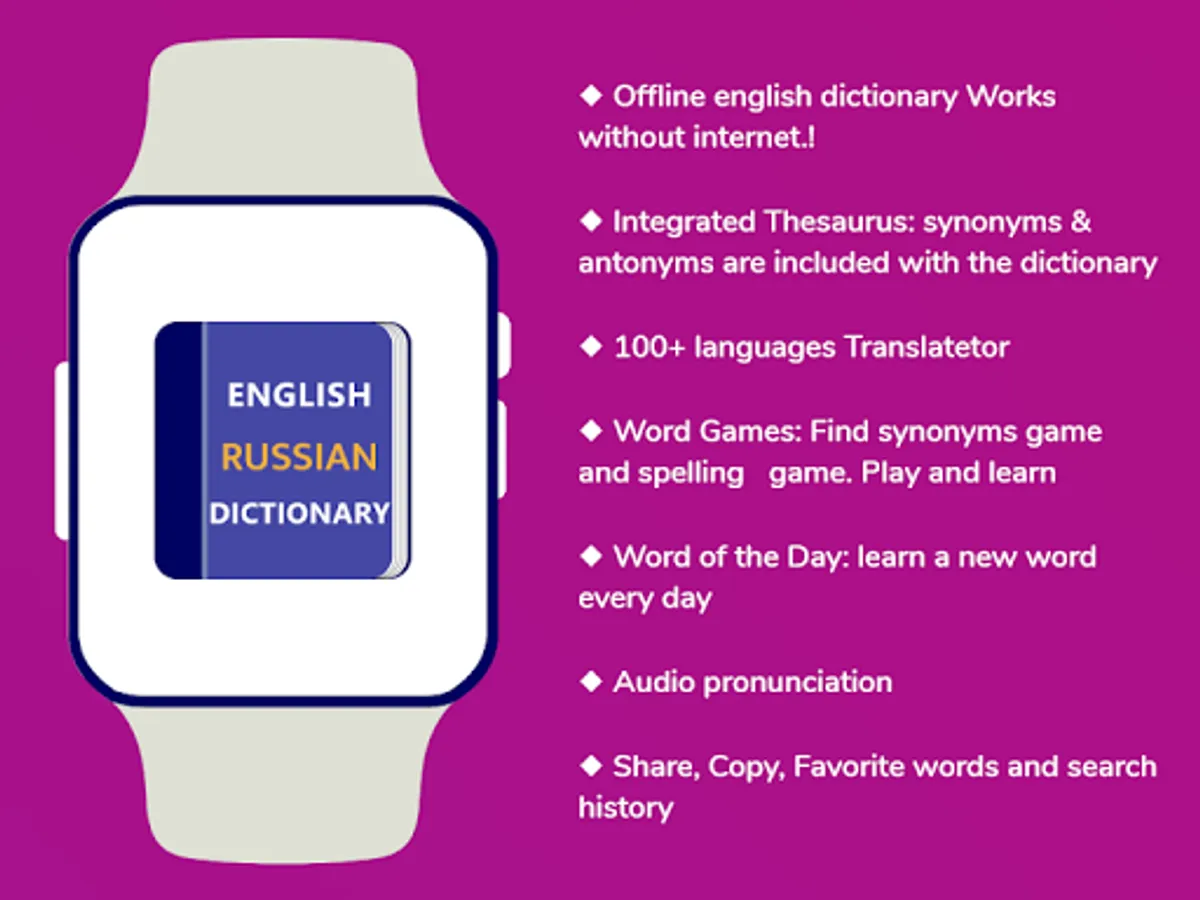 ENGLISH
RUSSIAN
DICTIONARY

◆ Offline english dictionary Works without internet.!

◆ Integrated Thesaurus: synonyms & antonyms are included with the dictionary

◆ 100+ languages Translatetor

◆ Word Games: Find synonyms game and spelling game. Play and learn

◆ Word of the Day: learn a new word every day

◆ Audio pronunciation

◆ Share, Copy, Favorite words and search history